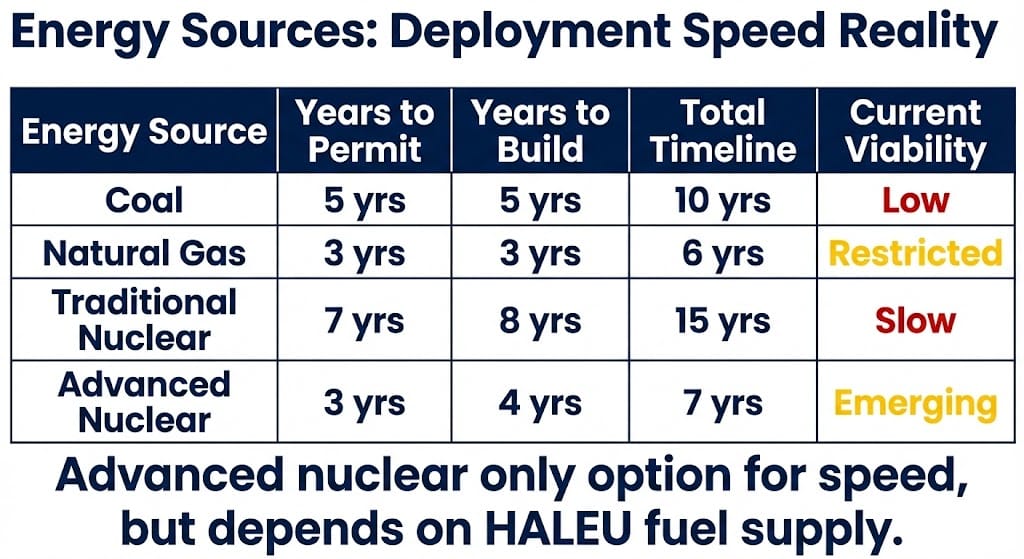 Energy Sources: Deployment Speed Reality

| Energy Source | Years to Permit | Years to Build | Total Timeline | Current Viability |
|---|---|---|---|---|
| Coal | 5 yrs | 5 yrs | 10 yrs | Low |
| Natural Gas | 3 yrs | 3 yrs | 6 yrs | Restricted |
| Traditional Nuclear | 7 yrs | 8 yrs | 15 yrs | Slow |
| Advanced Nuclear | 3 yrs | 4 yrs | 7 yrs | Emerging |

Advanced nuclear only option for speed, but depends on HALEU fuel supply.